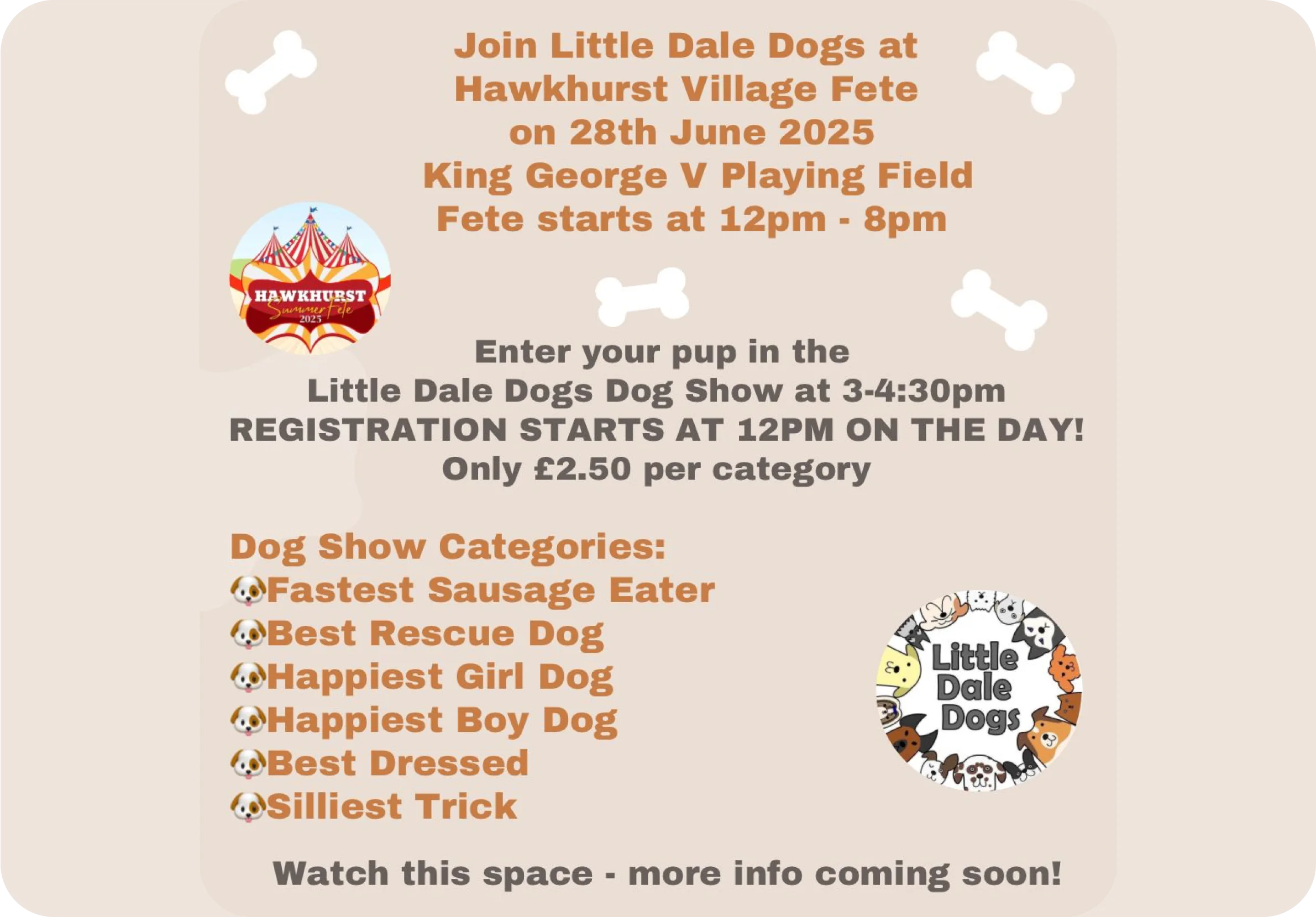 Join Little Dale Dogs at Hawkhurst Village Fete on 28th June 2025
King George V Playing Field
Fete starts at 12pm - 8pm

HAWKHURST
Summer Fete
2025

Enter your pup in the
Little Dale Dogs Dog Show at 3-4:30pm
REGISTRATION STARTS AT 12PM ON THE DAY!
Only £2.50 per category

Dog Show Categories:
🐶Fastest Sausage Eater
🐶Best Rescue Dog
🐶Happiest Girl Dog
🐶Happiest Boy Dog
🐶Best Dressed
🐶Silliest Trick

Little Dale Dogs

Watch this space - more info coming soon!